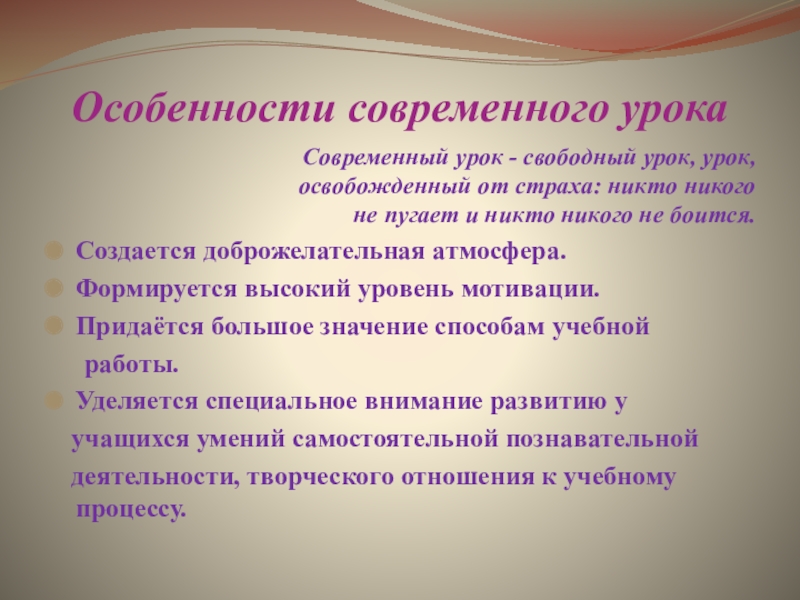 Особенности современного урока

Современный урок - свободный урок, урок, освобожденный от страха: никто никого не пугает и никто никого не боится.

Создается доброжелательная атмосфера.

Формируется высокий уровень мотивации.

Придаётся большое значение способам учебной работы.

Уделяется специальное внимание развитию у учащихся умений самостоятельной познавательной деятельности, творческого отношения к учебному процессу.